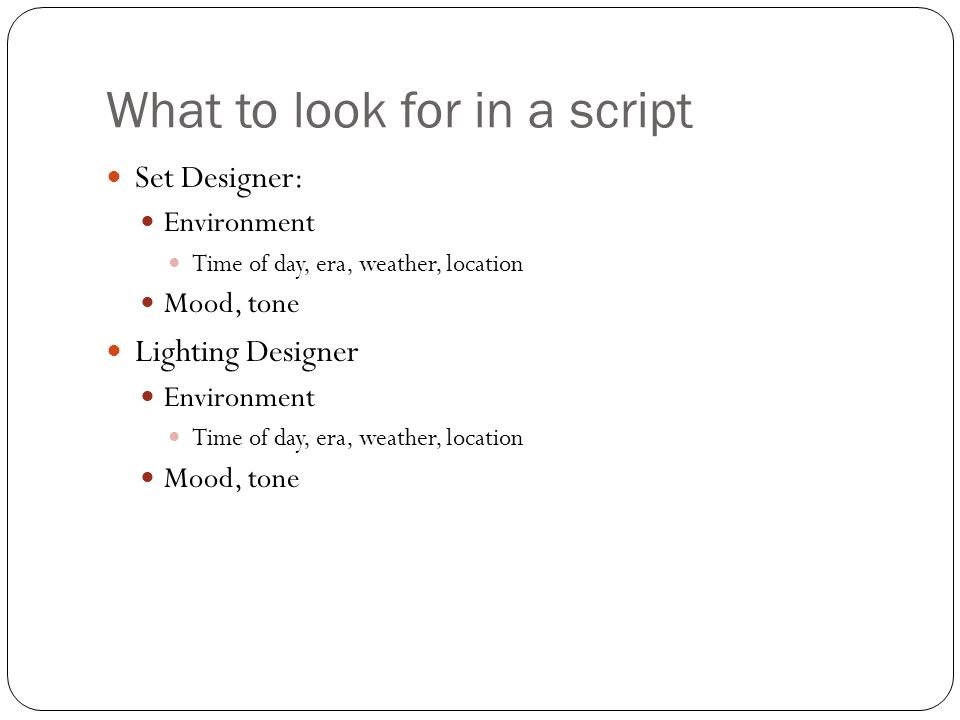 What to look for in a script

- Set Designer:
  - Environment
    - Time of day, era, weather, location
  - Mood, tone
- Lighting Designer
  - Environment
    - Time of day, era, weather, location
  - Mood, tone